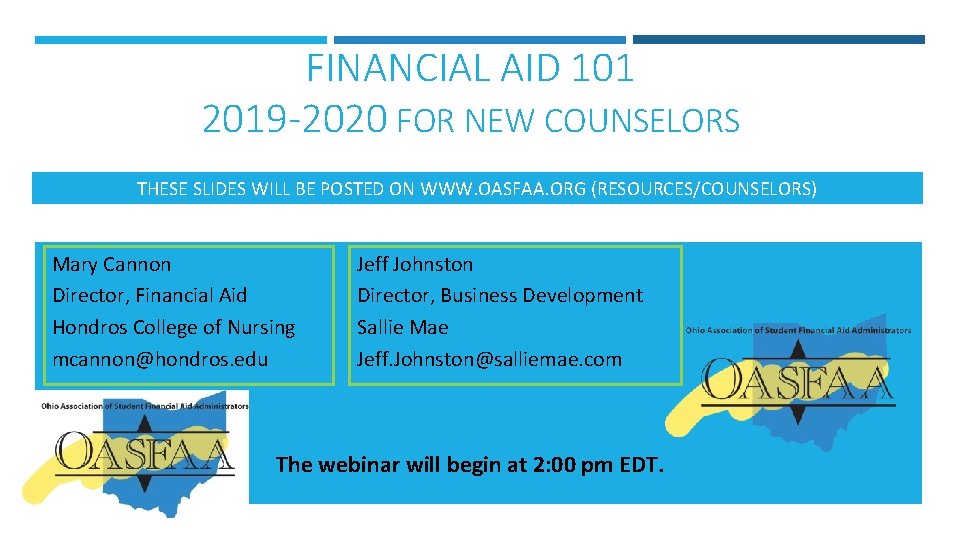 FINANCIAL AID 101
2019-2020 FOR NEW COUNSELORS

THESE SLIDES WILL BE POSTED ON WWW.OASFAA.ORG (RESOURCES/COUNSELORS)

Mary Cannon
Director, Financial Aid
Hondros College of Nursing
mcannon@hondros.edu

Jeff Johnston
Director, Business Development
Sallie Mae
Jeff.Johnston@salliemae.com

Ohio Association of Student Financial Aid Administrators
OASFAA

Ohio Association of Student Financial Aid Administrators
OASFAA

The webinar will begin at 2:00 pm EDT.